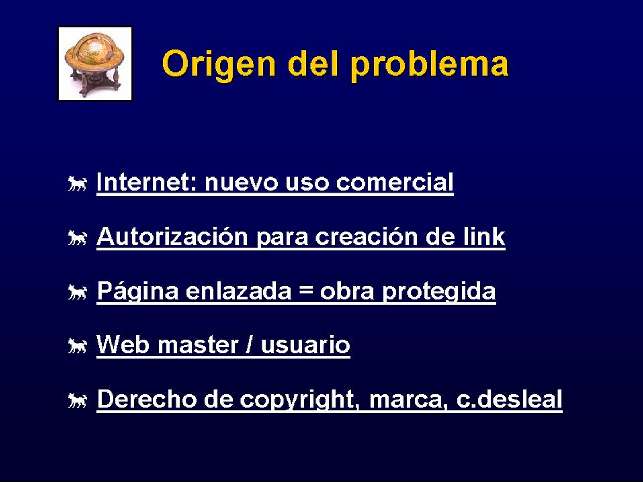 Origen del problema

Internet: nuevo uso comercial

Autorización para creación de link

Página enlazada = obra protegida

Web master / usuario

Derecho de copyright, marca, c.desleal